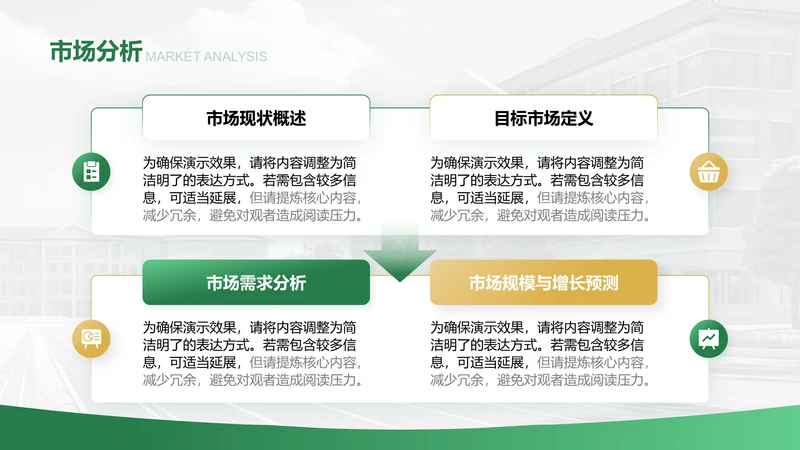 市场分析 MARKET ANALYSIS

市场现状概述

为确保演示效果，请将内容调整为简洁明了的表达方式。若需包含较多信息，可适当延展，但请提炼核心内容，减少冗余，避免对观者造成阅读压力。

目标市场定义

为确保演示效果，请将内容调整为简洁明了的表达方式。若需包含较多信息，可适当延展，但请提炼核心内容，减少冗余，避免对观者造成阅读压力。

市场需求分析

为确保演示效果，请将内容调整为简洁明了的表达方式。若需包含较多信息，可适当延展，但请提炼核心内容，减少冗余，避免对观者造成阅读压力。

市场规模与增长预测

为确保演示效果，请将内容调整为简洁明了的表达方式。若需包含较多信息，可适当延展，但请提炼核心内容，减少冗余，避免对观者造成阅读压力。